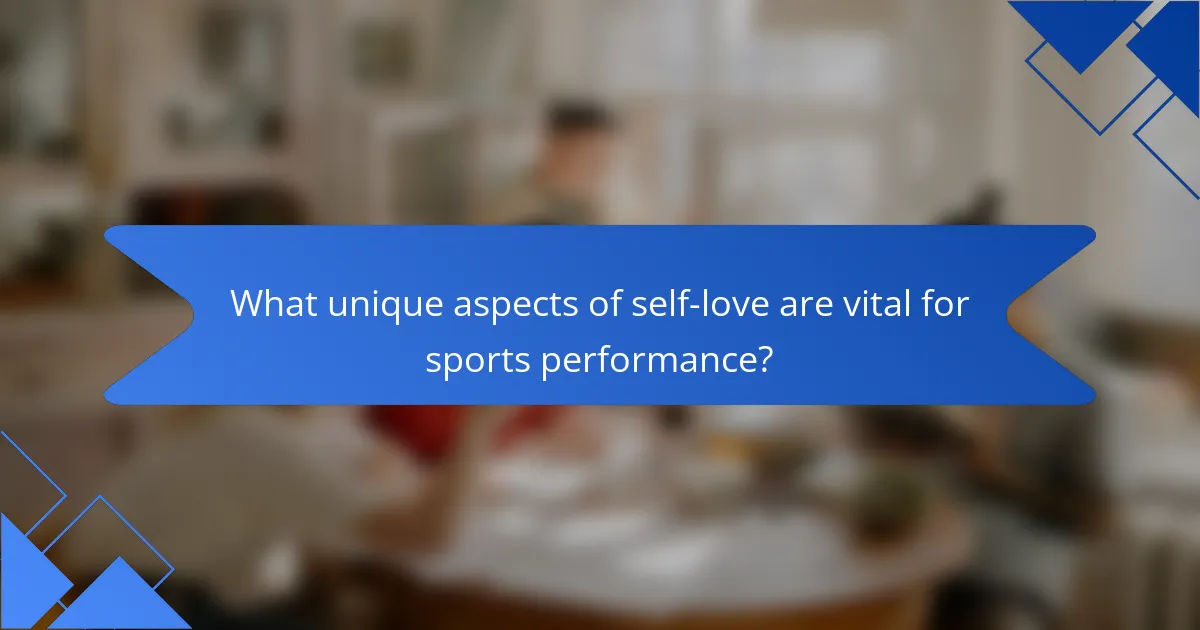 What unique aspects of self-love are vital for sports performance?